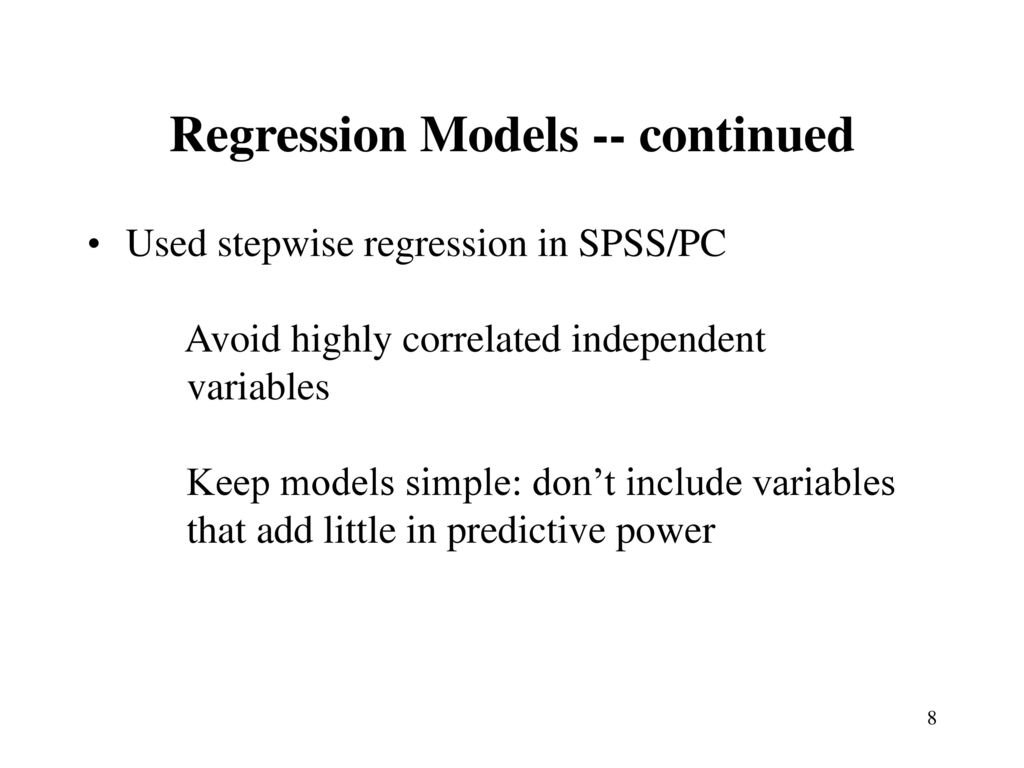 Regression Models -- continued

• Used stepwise regression in SPSS/PC

Avoid highly correlated independent variables

Keep models simple: don’t include variables that add little in predictive power

8